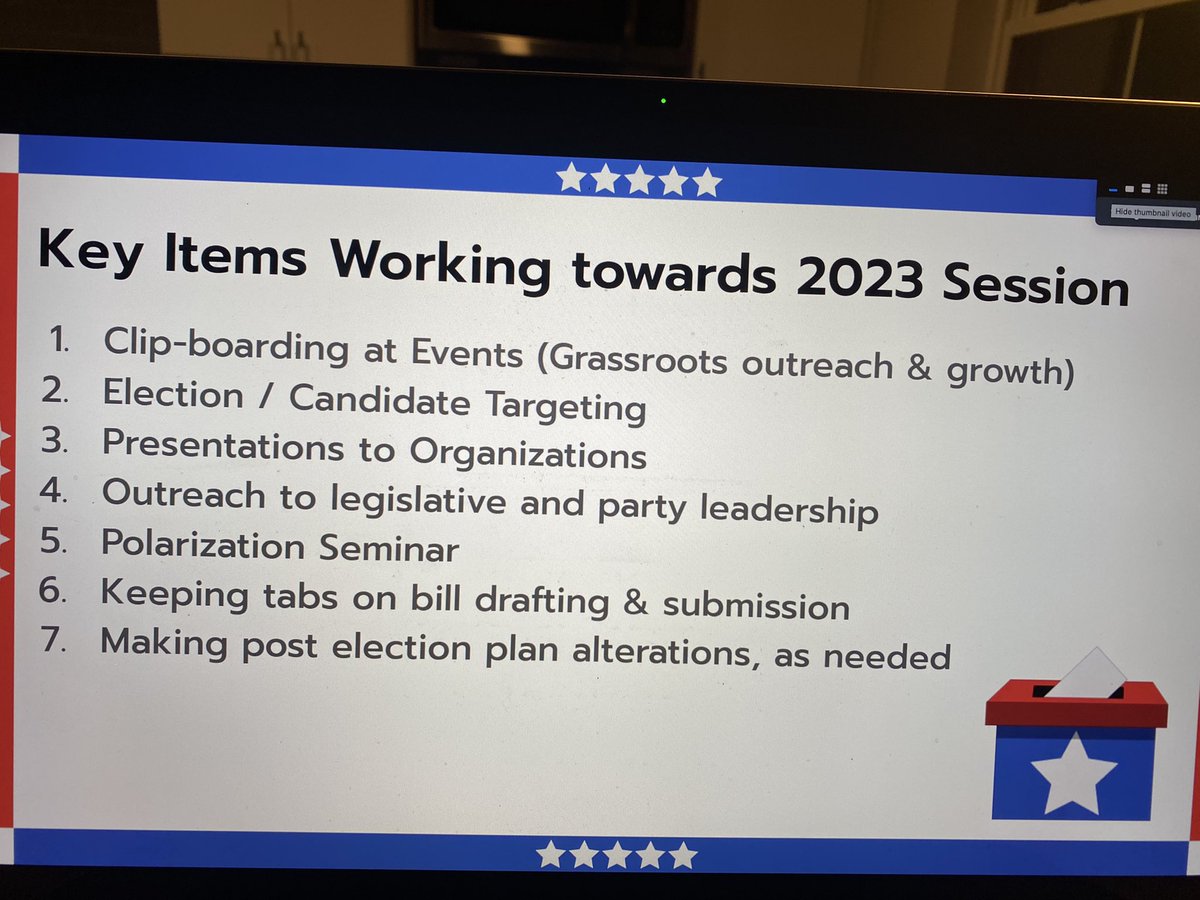 Hide thumbnail video

Key Items Working towards 2023 Session

1. Clip-boarding at Events (Grassroots outreach & growth)
2. Election / Candidate Targeting
3. Presentations to Organizations
4. Outreach to legislative and party leadership
5. Polarization Seminar
6. Keeping tabs on bill drafting & submission
7. Making post election plan alterations, as needed